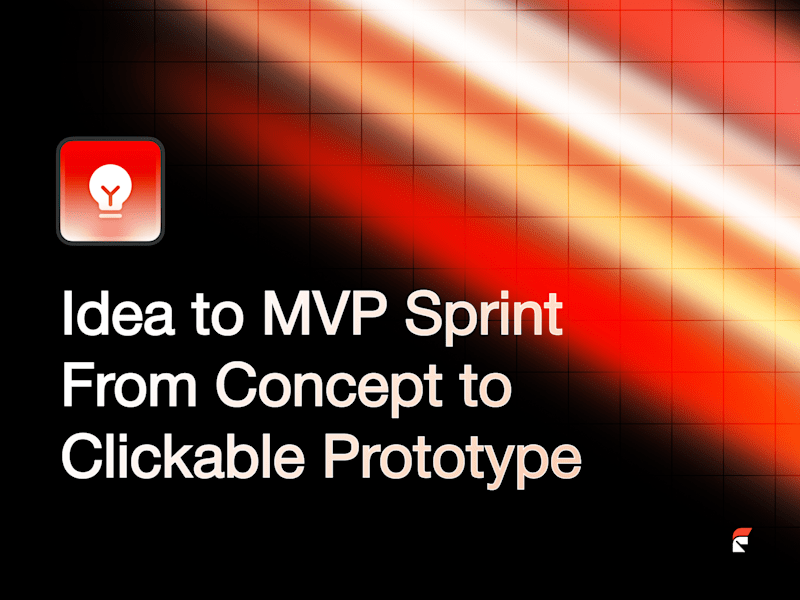 Idea to MVP Sprint
From Concept to
Clickable Prototype